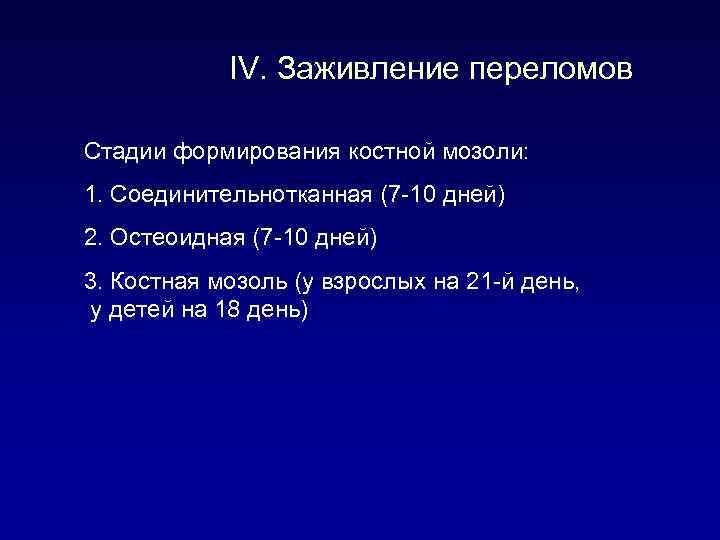 IV. Заживление переломов

Стадии формирования костной мозоли:

1. Соединительнотканная (7-10 дней)

2. Остеоидная (7-10 дней)

3. Костная мозоль (у взрослых на 21-й день, у детей на 18 день)